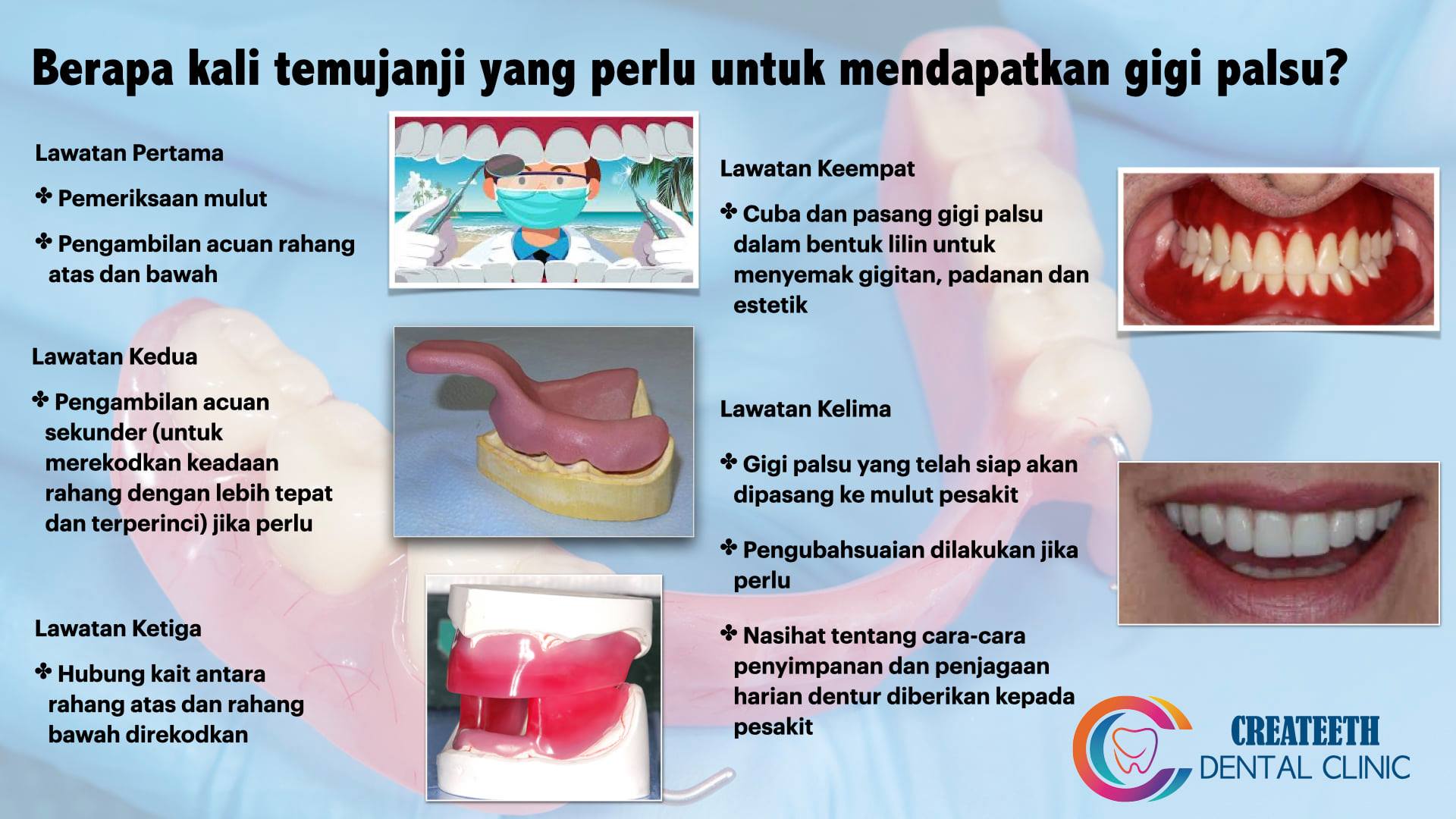 Berapa kali temujanji yang perlu untuk mendapatkan gigi palsu?

Lawatan Pertama

✤ Pemeriksaan mulut

✤ Pengambilan acuan rahang atas dan bawah

Lawatan Kedua

✤ Pengambilan acuan sekunder (untuk merekodkan keadaan rahang dengan lebih tepat dan terperinci) jika perlu

Lawatan Ketiga

✤ Hubung kait antara rahang atas dan rahang bawah direkodkan

Lawatan Keempat

✤ Cuba dan pasang gigi palsu dalam bentuk lilin untuk menyemak gigitan, padanan dan estetik

Lawatan Kelima

✤ Gigi palsu yang telah siap akan dipasang ke mulut pesakit

✤ Pengubahsuaian dilakukan jika perlu

✤ Nasihat tentang cara-cara penyimpanan dan penjagaan harian dentur diberikan kepada pesakit

CREATEETH
DENTAL CLINIC